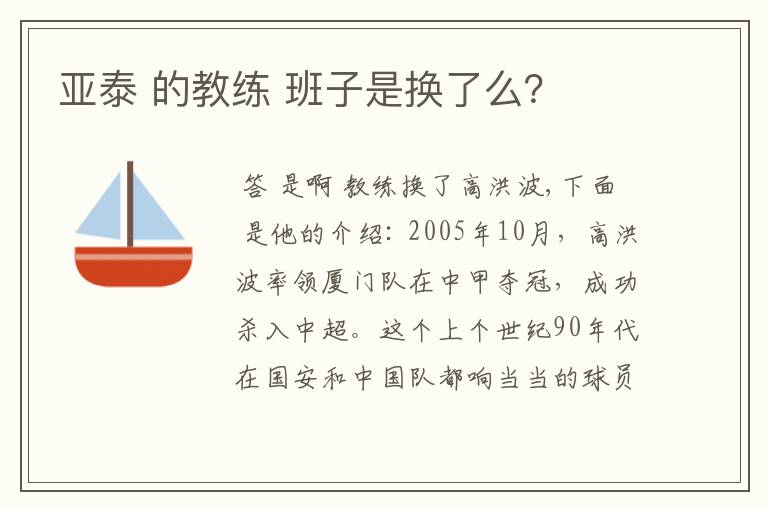 亚泰 的教练 班子是换了么?

答 是啊 教练换了高洪波,下面是他的介绍:2005年10月,高洪波率领厦门队在中甲夺冠,成功杀入中超。这个上个世纪90年代在国安和中国队都响当当的球员